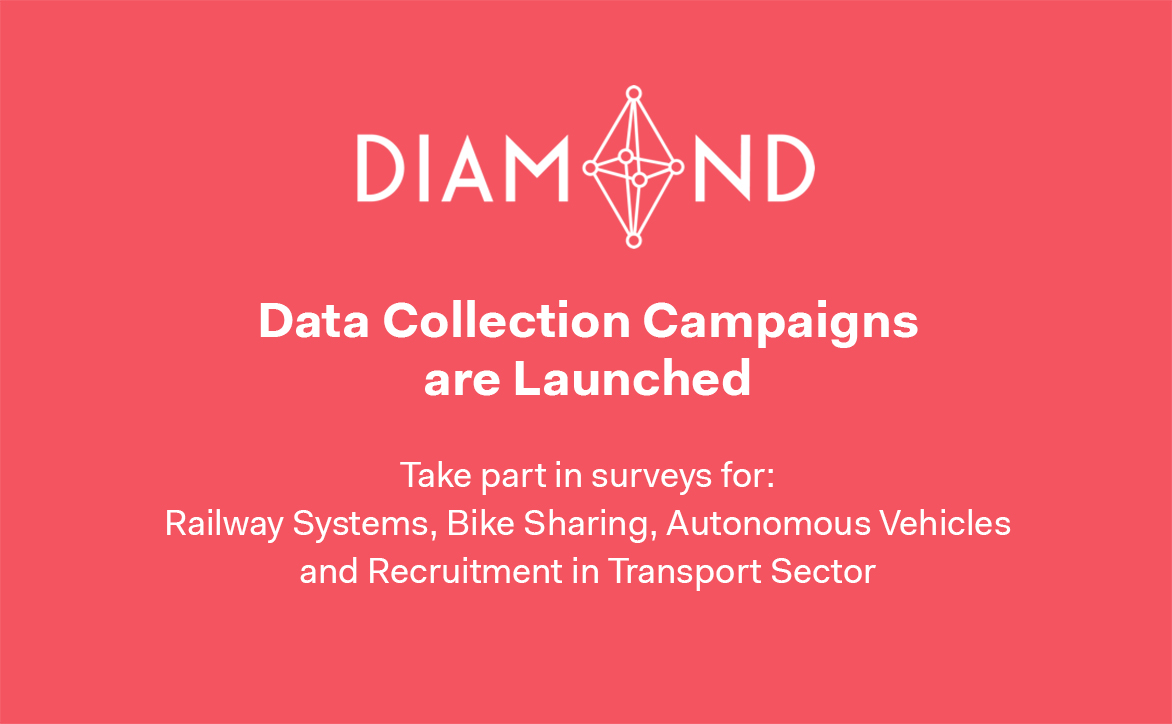 DIAMOND

Data Collection Campaigns are Launched

Take part in surveys for:
Railway Systems, Bike Sharing, Autonomous Vehicles and Recruitment in Transport Sector